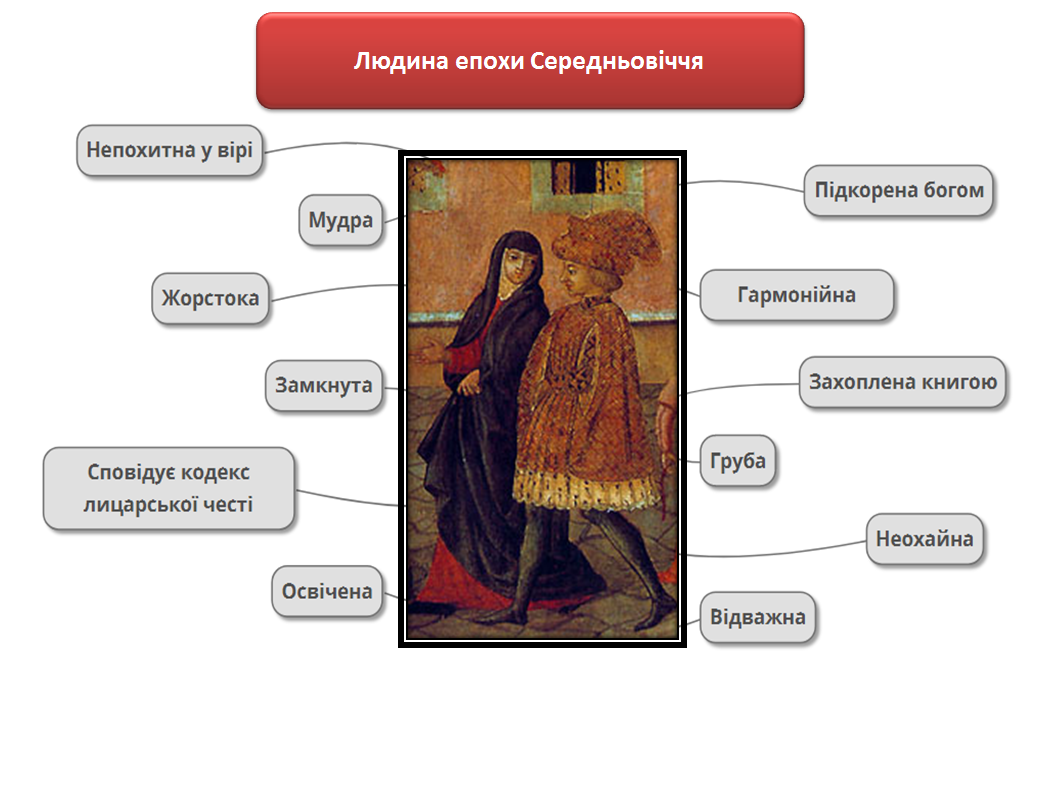 Людина епохи Середньовіччя

Непохитна у вірі

Мудра

Жорстока

Замкнута

Сповідує кодекс лицарської честі

Освічена

Підкорена богом

Гармонійна

Захоплена книгою

Груба

Неохайна

Відважна